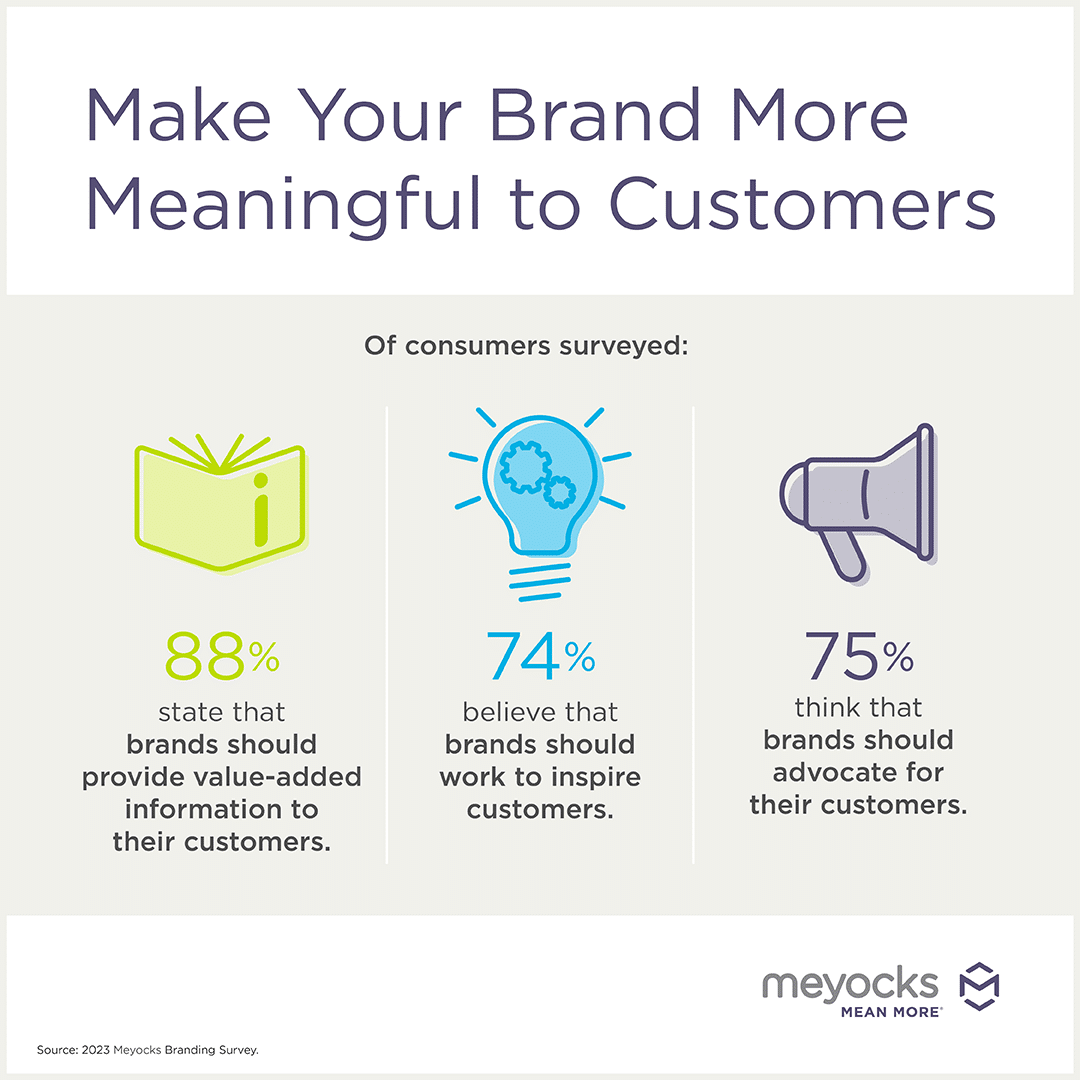 Make Your Brand More Meaningful to Customers

Of consumers surveyed:

88%
state that brands should provide value-added information to their customers.

74%
believe that brands should work to inspire customers.

75%
think that brands should advocate for their customers.

meyocks
MEAN MORE®

Source: 2023 Meyocks Branding Survey.